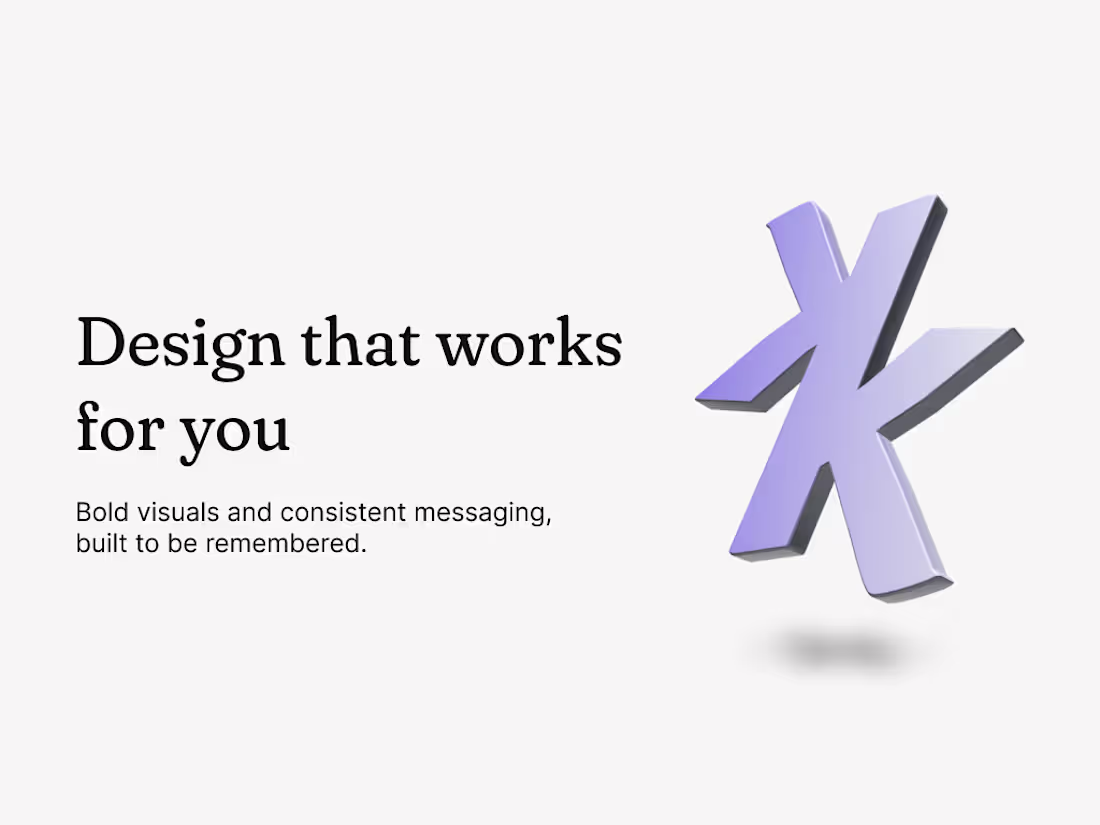 Design that works for you

Bold visuals and consistent messaging, built to be remembered.